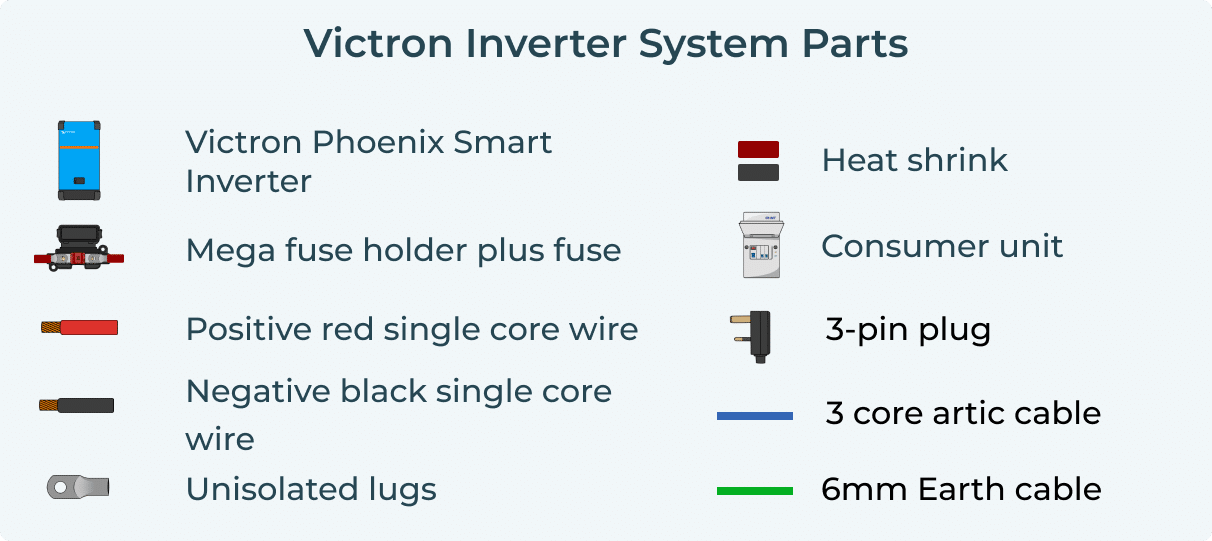 Victron Inverter System Parts

Victron Phoenix Smart Inverter

Mega fuse holder plus fuse

Positive red single core wire

Negative black single core wire

Unisolated lugs

Heat shrink

Consumer unit

3-pin plug

3 core artic cable

6mm Earth cable